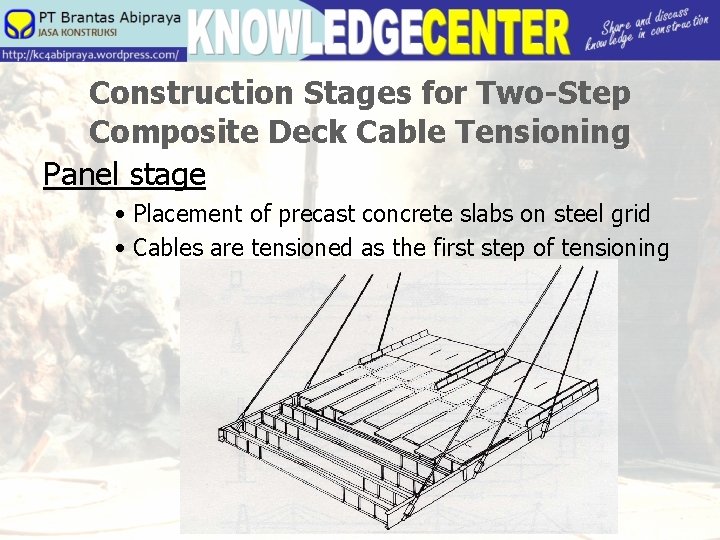 PT Brantas Abipraya
JASA KONSTRUKSI
http://kc4abipraya.wordpress.com/
KNOWLEDGECENTER
Share and discuss knowledge in construction

Construction Stages for Two-Step Composite Deck Cable Tensioning

Panel stage

• Placement of precast concrete slabs on steel grid
• Cables are tensioned as the first step of tensioning